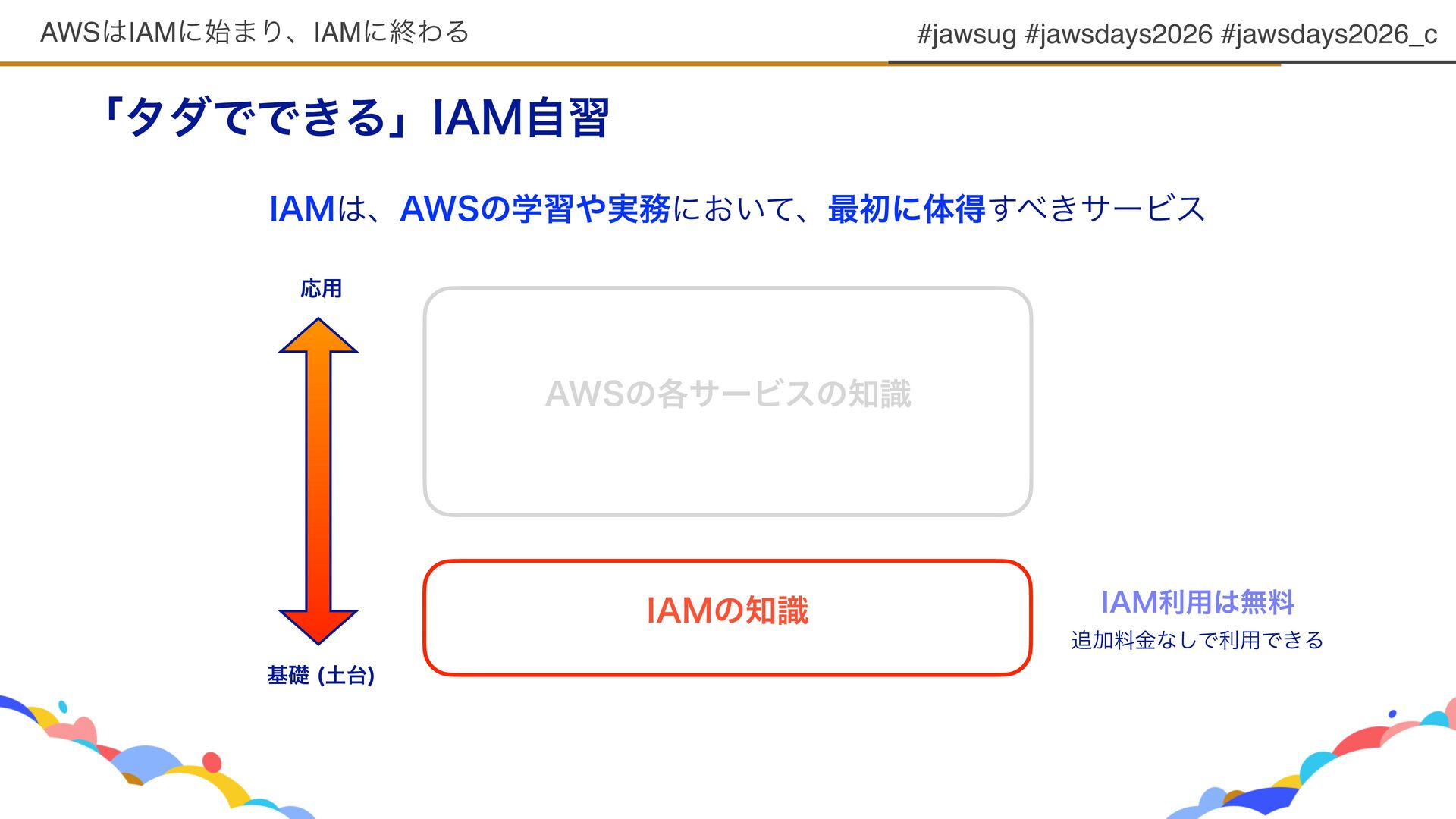 AWSはIAMに始まり、IAMに終わる

#jawsug #jawsdays2026 #jawsdays2026_c

「タダでできる」IAM自習

IAMは、AWSの学習や実務において、最初に体得すべきサービス

応用

AWSの各サービスの知識

IAMの知識

IAM利用は無料
追加料金なしで利用できる

基礎 (土台)